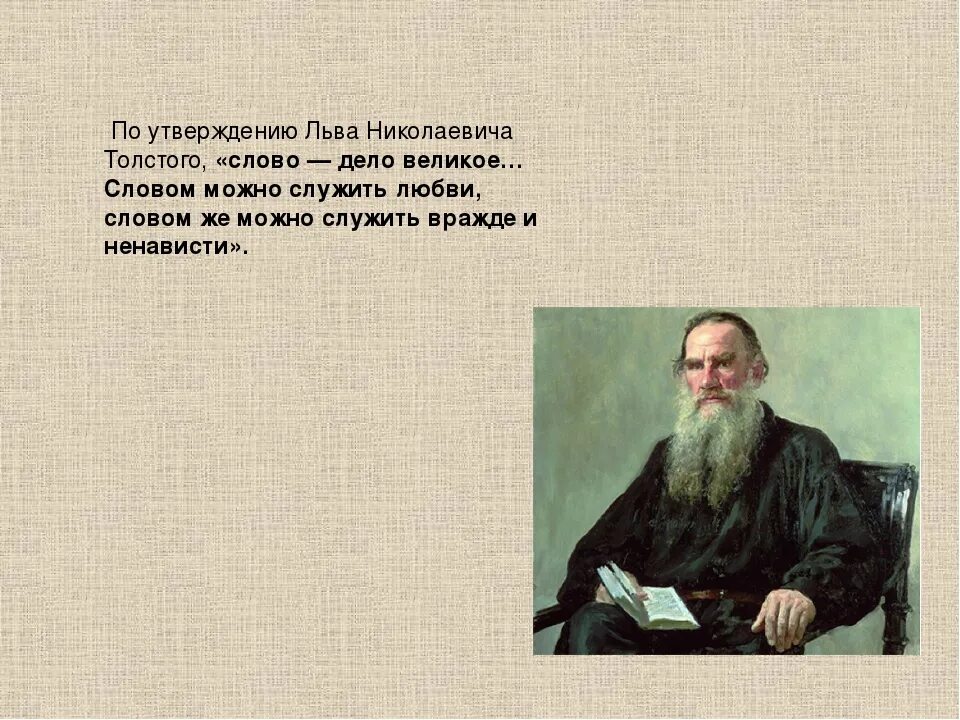 По утверждению Льва Николаевича Толстого, «слово — дело великое… Словом можно служить любви, словом же можно служить вражде и ненависти».